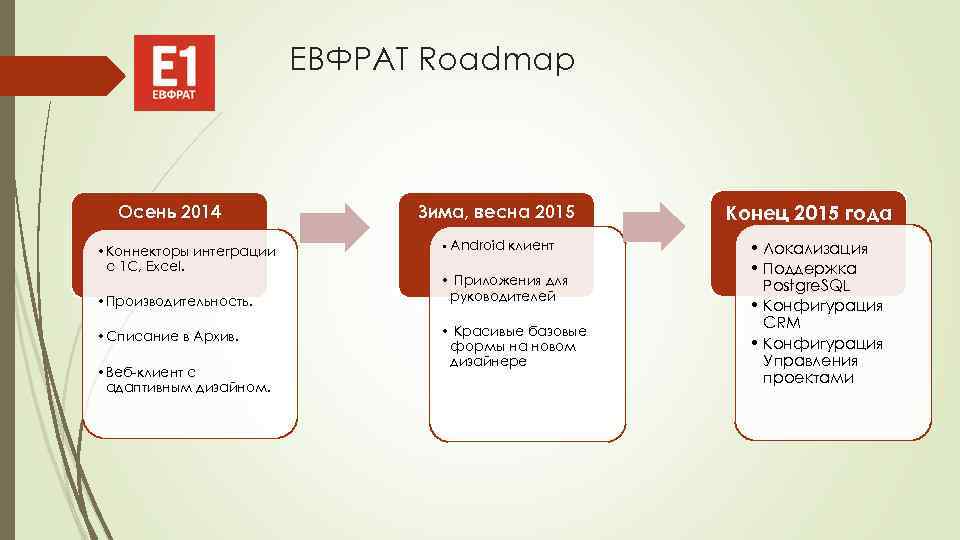 E1
ЕВФРАТ

ЕВФРАТ Roadmap

Осень 2014

• Коннекторы интеграции с 1С, Excel.

• Производительность.

• Списание в Архив.

• Веб-клиент с адаптивным дизайном.

Зима, весна 2015

• Android клиент

• Приложения для руководителей

• Красивые базовые формы на новом дизайнере

Конец 2015 года

• Локализация
• Поддержка PostgreSQL
• Конфигурация CRM
• Конфигурация Управления проектами